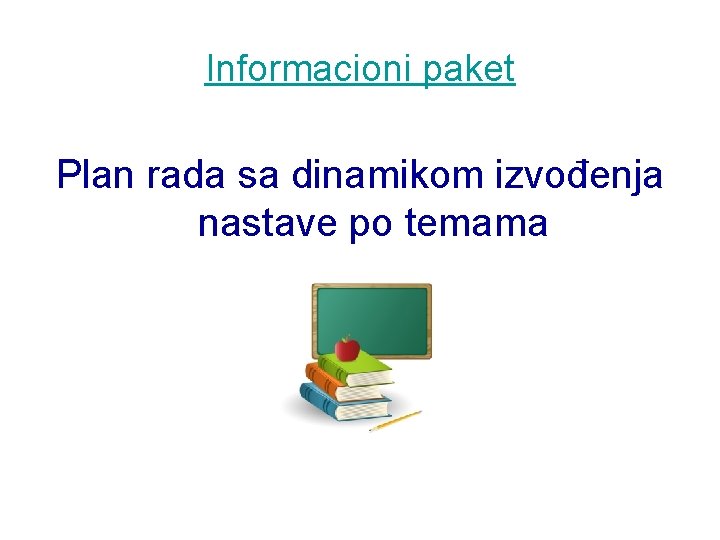 Informacioni paket

Plan rada sa dinamikom izvođenja nastave po temama